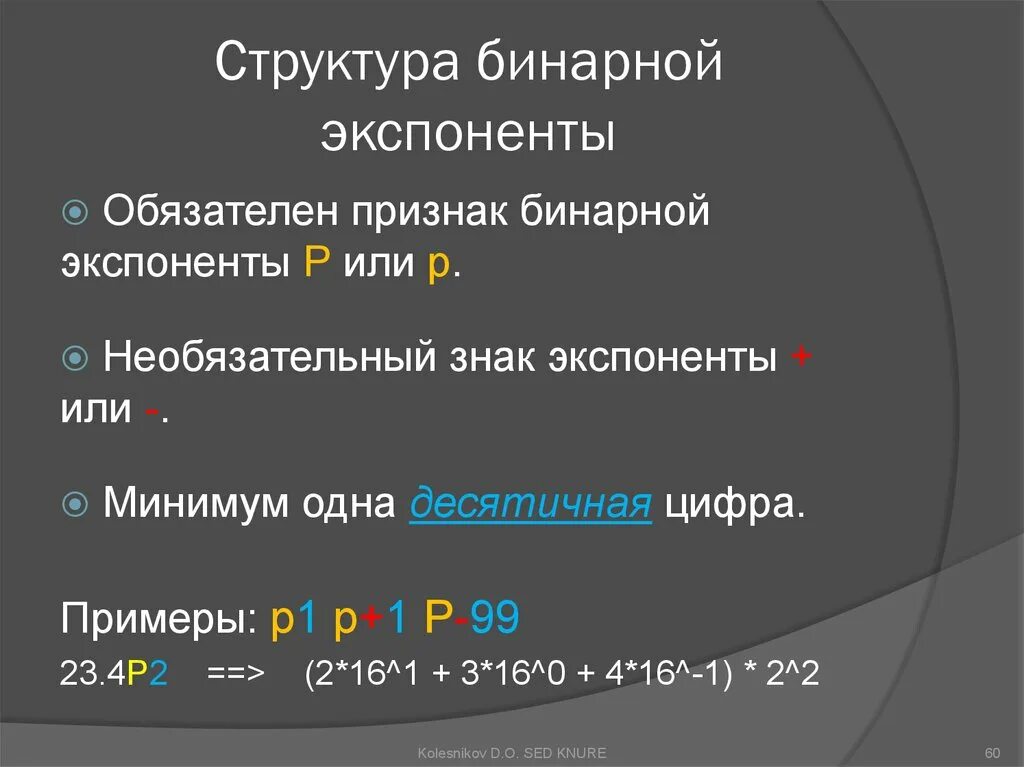 Структура бинарной экспоненты

Обязателен признак бинарной экспоненты P или p.

Необязательный знак экспоненты + или -.

Минимум одна десятичная цифра.

Примеры: p1 p+1 P-99

23.4P2 ==> (2*16^1 + 3*16^0 + 4*16^-1) * 2^2

Kolesnikov D.O. SED KNURE

60